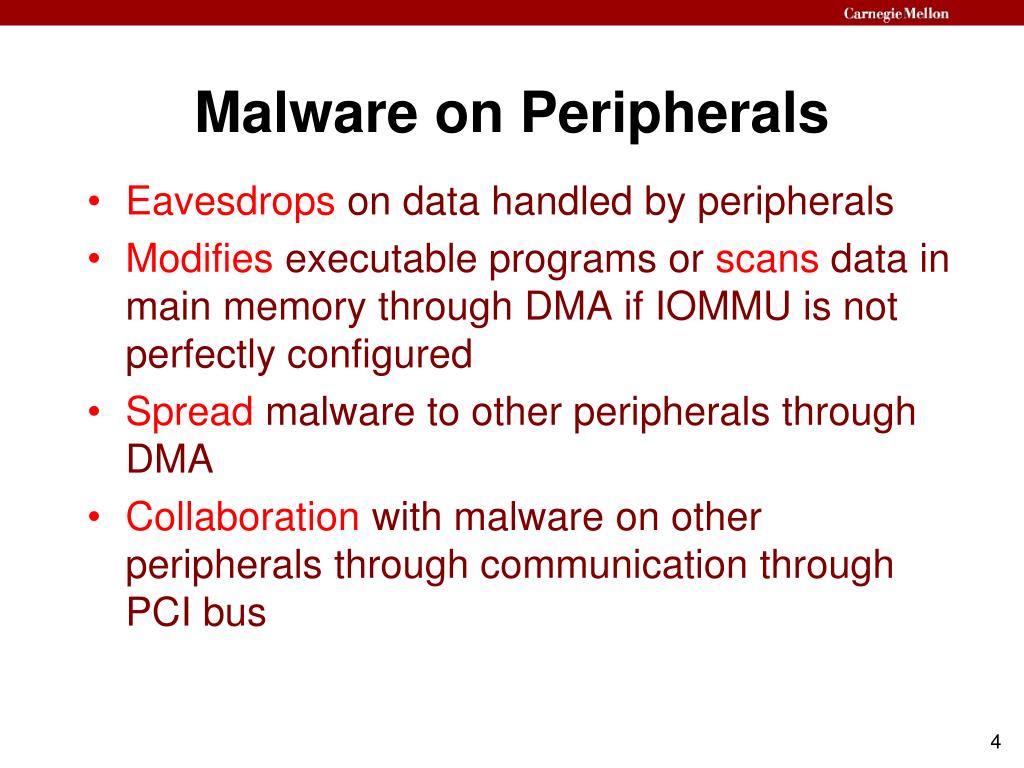 Carnegie Mellon

Malware on Peripherals

• Eavesdrops on data handled by peripherals
• Modifies executable programs or scans data in main memory through DMA if IOMMU is not perfectly configured
• Spread malware to other peripherals through DMA
• Collaboration with malware on other peripherals through communication through PCI bus

4